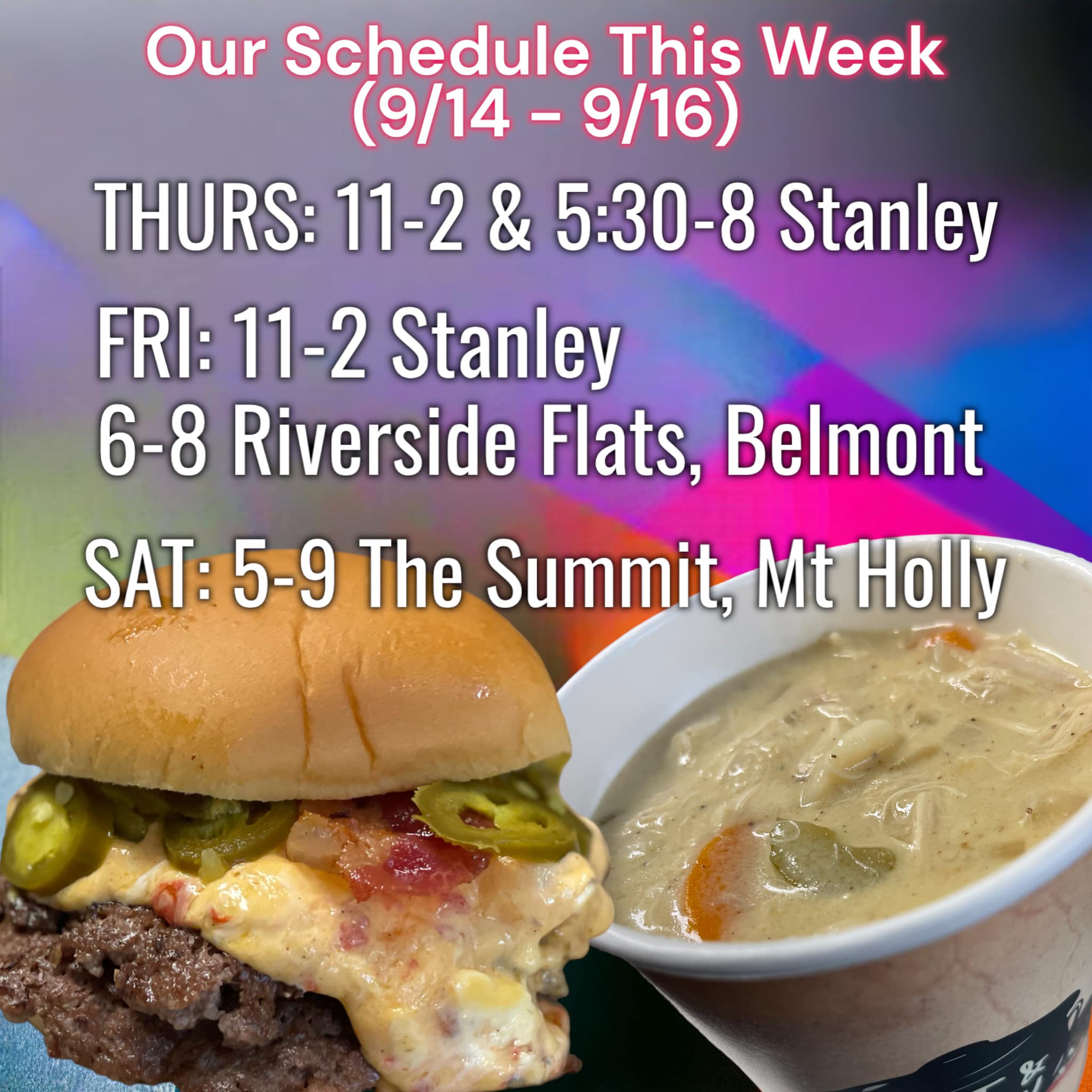 Our Schedule This Week
(9/14 – 9/16)

THURS: 11-2 & 5:30-8 Stanley

FRI: 11-2 Stanley
6-8 Riverside Flats, Belmont

SAT: 5-9 The Summit, Mt Holly